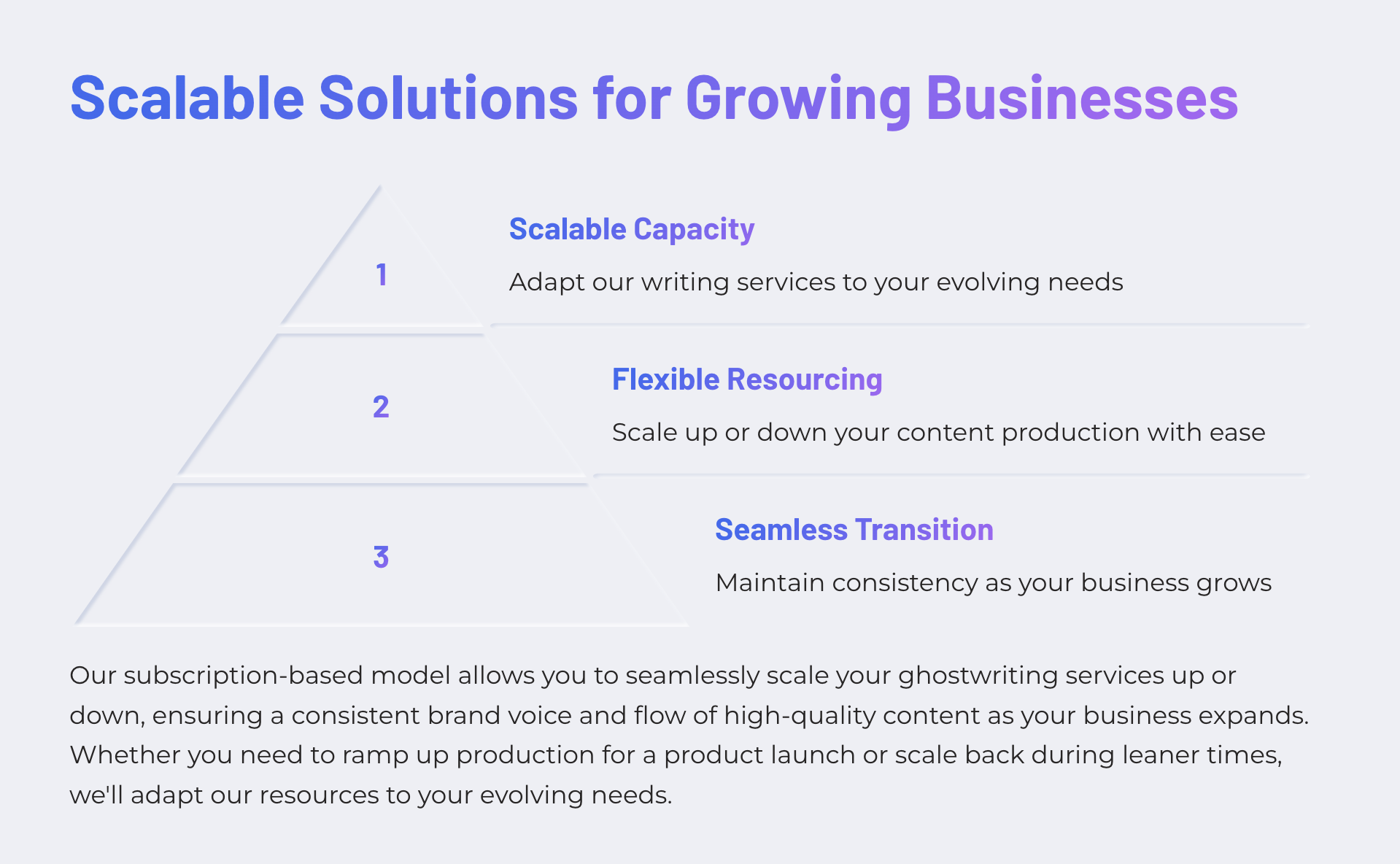 Scalable Solutions for Growing Businesses

1

Scalable Capacity

Adapt our writing services to your evolving needs

2

Flexible Resourcing

Scale up or down your content production with ease

3

Seamless Transition

Maintain consistency as your business grows

Our subscription-based model allows you to seamlessly scale your ghostwriting services up or down, ensuring a consistent brand voice and flow of high-quality content as your business expands. Whether you need to ramp up production for a product launch or scale back during leaner times, we'll adapt our resources to your evolving needs.